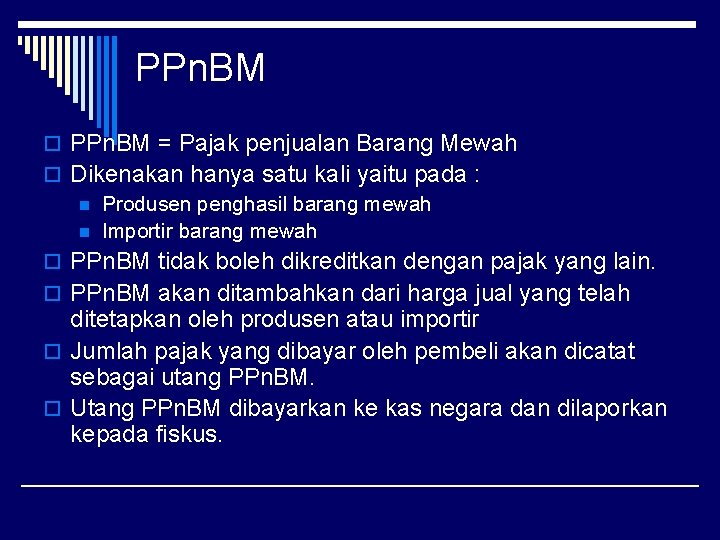 PPnBM

PPnBM = Pajak penjualan Barang Mewah

Dikenakan hanya satu kali yaitu pada :

Produsen penghasil barang mewah

Importir barang mewah

PPnBM tidak boleh dikreditkan dengan pajak yang lain.

PPnBM akan ditambahkan dari harga jual yang telah ditetapkan oleh produsen atau importir

Jumlah pajak yang dibayar oleh pembeli akan dicatat sebagai utang PPnBM.

Utang PPnBM dibayarkan ke kas negara dan dilaporkan kepada fiskus.